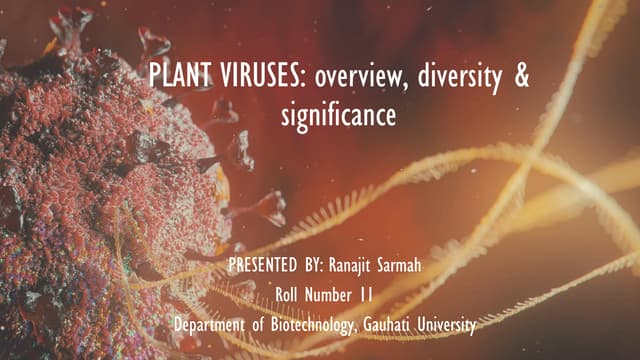 PLANT VIRUSES: overview, diversity & significance

PRESENTED BY: Ranajit Sarmah
Roll Number 11
Department of Biotechnology, Gauhati University